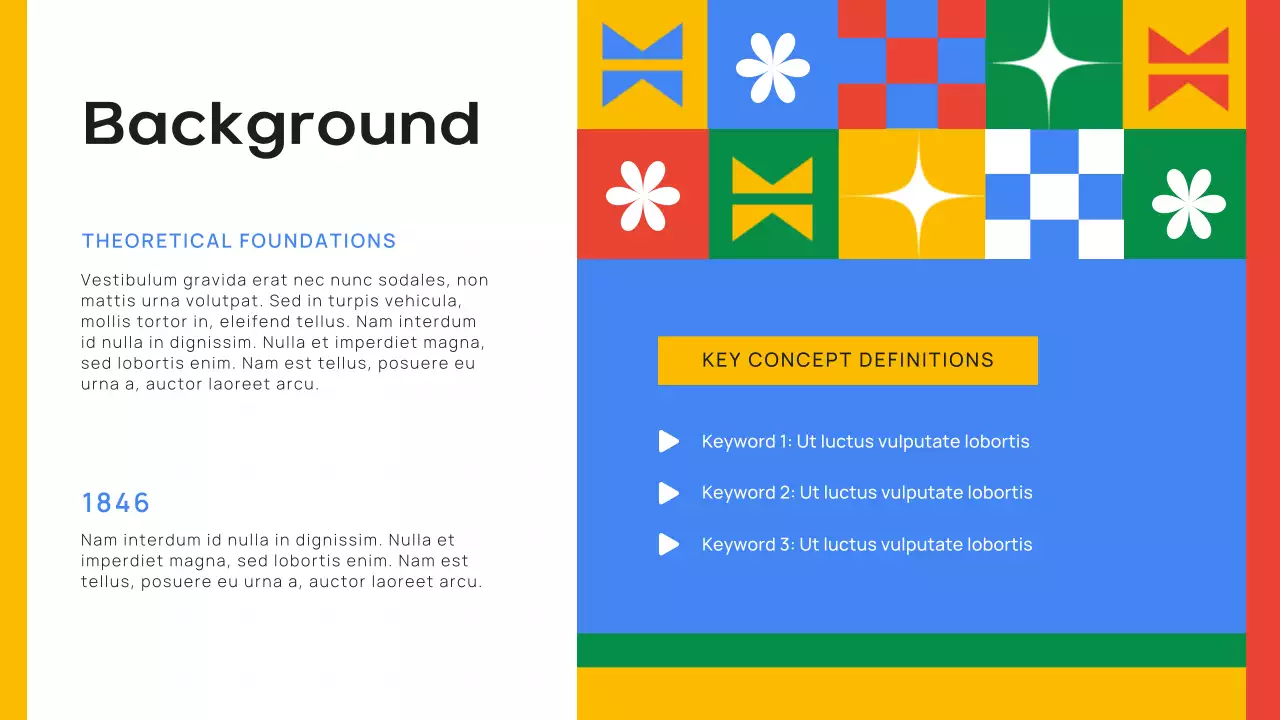 Background

THEORETICAL FOUNDATIONS

Vestibulum gravida erat nec nunc sodales, non mattis urna volutpat. Sed in turpis vehicula, mollis tortor in, eleifend tellus. Nam interdum id nulla in dignissim. Nulla et imperdiet magna, sed lobortis enim. Nam est tellus, posuere eu urna a, auctor laoreet arcu.

1846

Nam interdum id nulla in dignissim. Nulla et imperdiet magna, sed lobortis enim. Nam est tellus, posuere eu urna a, auctor laoreet arcu.

KEY CONCEPT DEFINITIONS

Keyword 1: Ut luctus vulputate lobortis

Keyword 2: Ut luctus vulputate lobortis

Keyword 3: Ut luctus vulputate lobortis